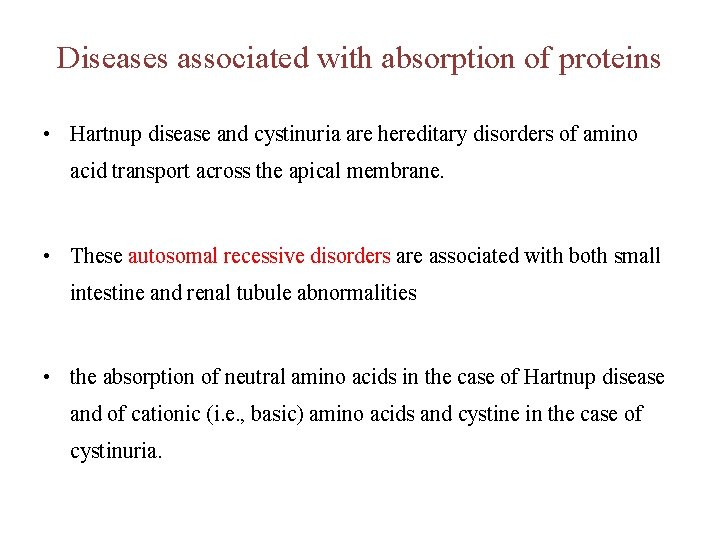 Diseases associated with absorption of proteins

• Hartnup disease and cystinuria are hereditary disorders of amino acid transport across the apical membrane.

• These autosomal recessive disorders are associated with both small intestine and renal tubule abnormalities

• the absorption of neutral amino acids in the case of Hartnup disease and of cationic (i.e., basic) amino acids and cystine in the case of cystinuria.